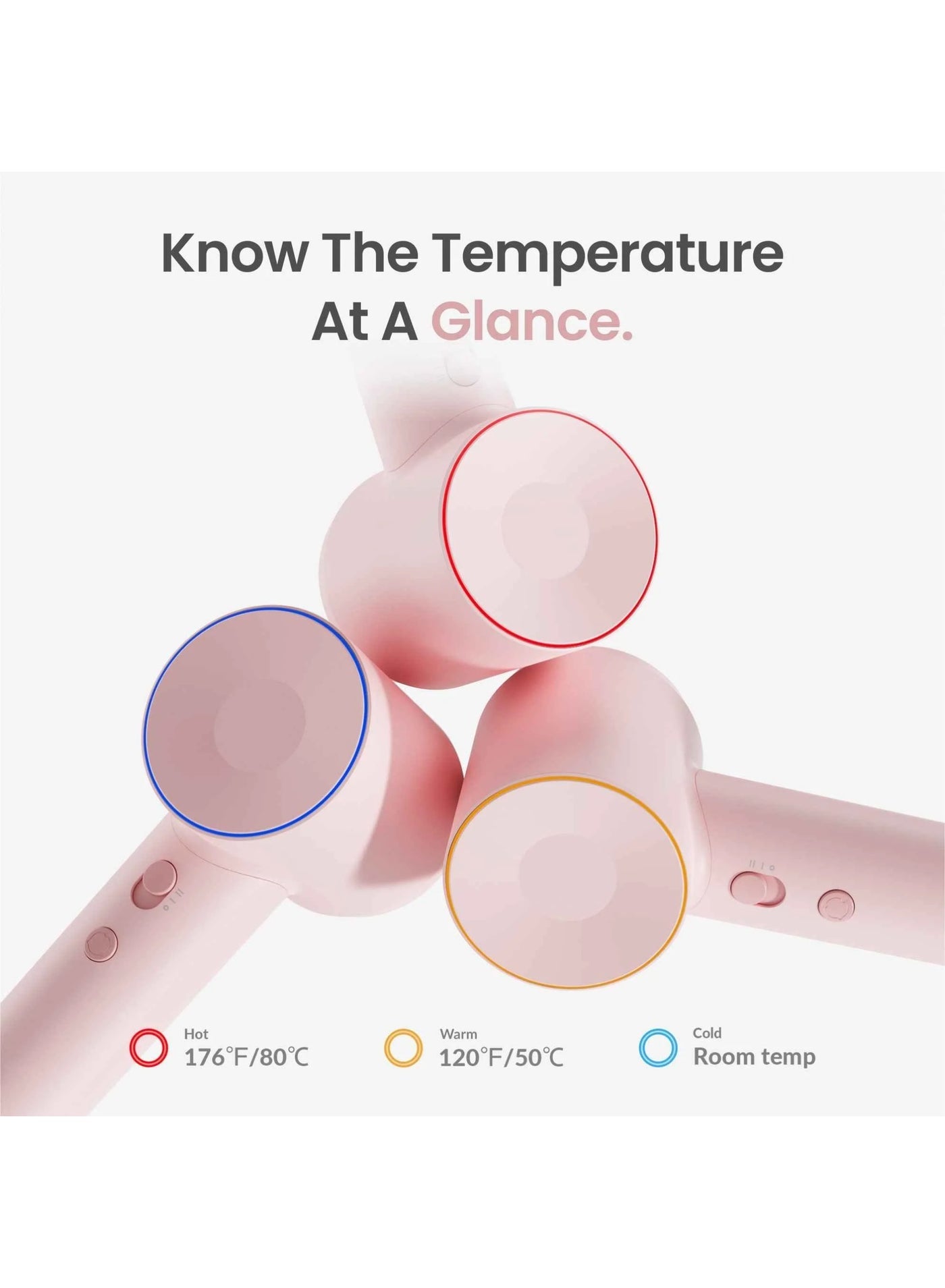 Know The Temperature At A Glance.

Hot
176℉/80℃

Warm
120℉/50℃

Cold
Room temp